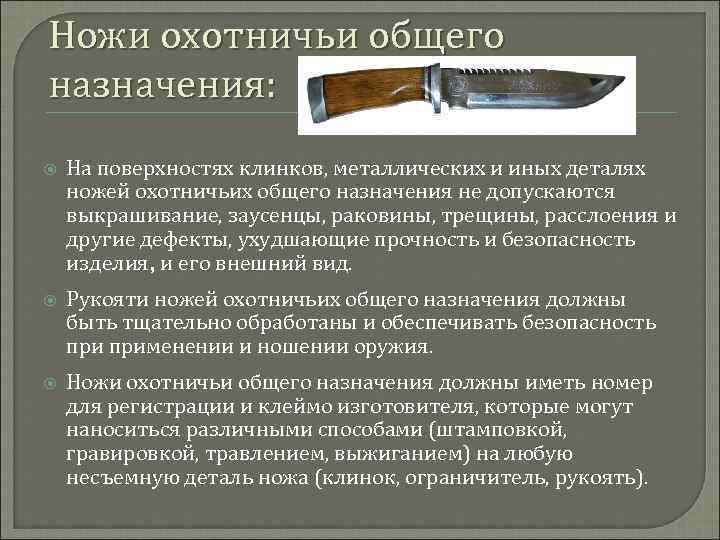 Ножи охотничьи общего назначения:

На поверхностях клинков, металлических и иных деталях ножей охотничьих общего назначения не допускаются выкрашивание, заусенцы, раковины, трещины, расслоения и другие дефекты, ухудшающие прочность и безопасность изделия, и его внешний вид.

Рукояти ножей охотничьих общего назначения должны быть тщательно обработаны и обеспечивать безопасность при применении и ношении оружия.

Ножи охотничьи общего назначения должны иметь номер для регистрации и клеймо изготовителя, которые могут наноситься различными способами (штамповкой, гравировкой, травлением, выжиганием) на любую несъемную деталь ножа (клинок, ограничитель, рукоять).